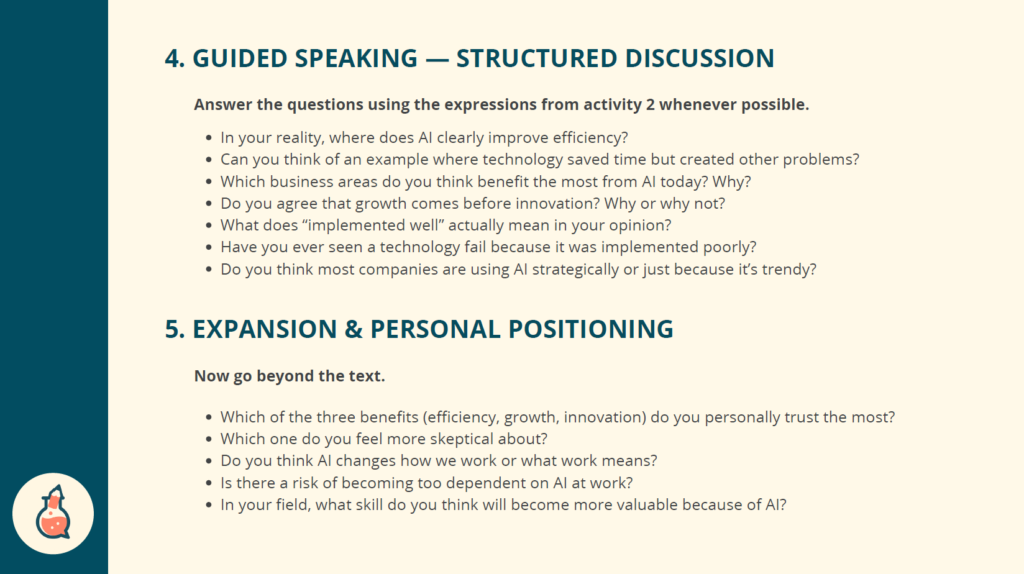 4. GUIDED SPEAKING — STRUCTURED DISCUSSION

Answer the questions using the expressions from activity 2 whenever possible.

- In your reality, where does AI clearly improve efficiency?
- Can you think of an example where technology saved time but created other problems?
- Which business areas do you think benefit the most from AI today? Why?
- Do you agree that growth comes before innovation? Why or why not?
- What does “implemented well” actually mean in your opinion?
- Have you ever seen a technology fail because it was implemented poorly?
- Do you think most companies are using AI strategically or just because it’s trendy?

5. EXPANSION & PERSONAL POSITIONING

Now go beyond the text.

- Which of the three benefits (efficiency, growth, innovation) do you personally trust the most?
- Which one do you feel more skeptical about?
- Do you think AI changes how we work or what work means?
- Is there a risk of becoming too dependent on AI at work?
- In your field, what skill do you think will become more valuable because of AI?